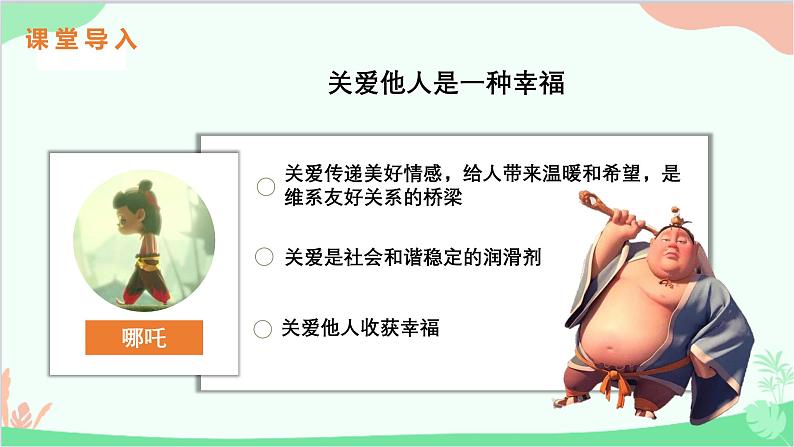 课堂导入

关爱他人是一种幸福

哪吒

关爱传递美好情感，给人带来温暖和希望，是维系友好关系的桥梁

关爱是社会和谐稳定的润滑剂

关爱他人收获幸福